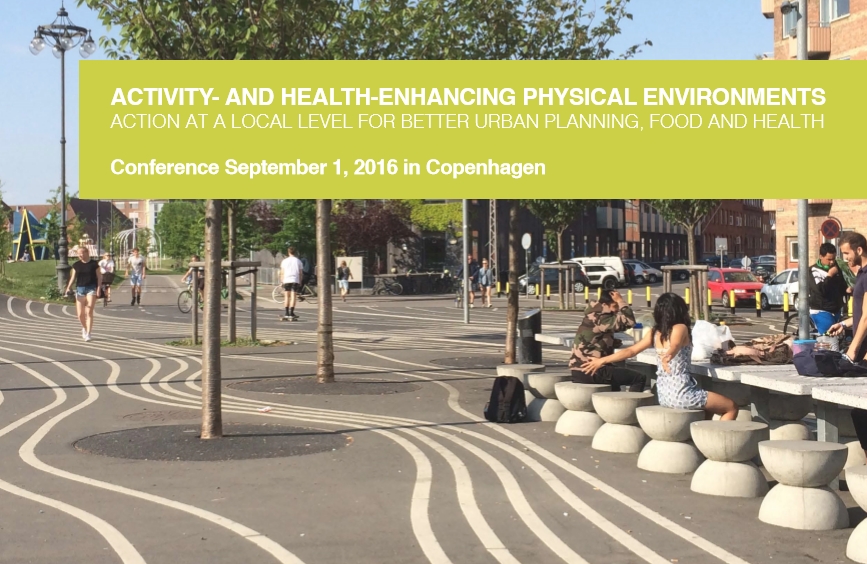 ACTIVITY- AND HEALTH-ENHANCING PHYSICAL ENVIRONMENTS
ACTION AT A LOCAL LEVEL FOR BETTER URBAN PLANNING, FOOD AND HEALTH

Conference September 1, 2016 in Copenhagen